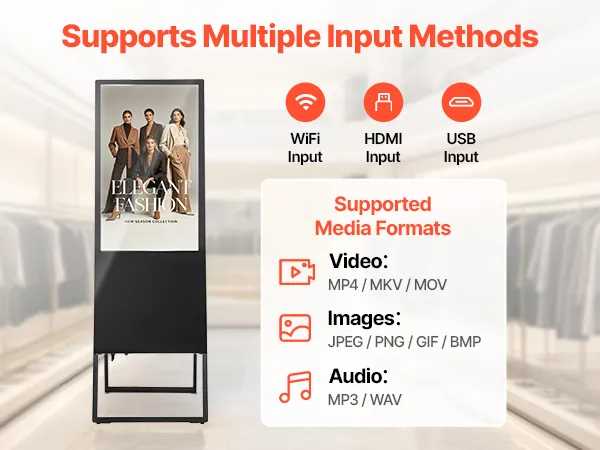 Supports Multiple Input Methods

ELEGANT FASHION
NEW SEASON COLLECTION

WiFi Input

HDMI Input

USB Input

Supported Media Formats

Video:
MP4 / MKV / MOV

Images:
JPEG / PNG / GIF / BMP

Audio:
MP3 / WAV